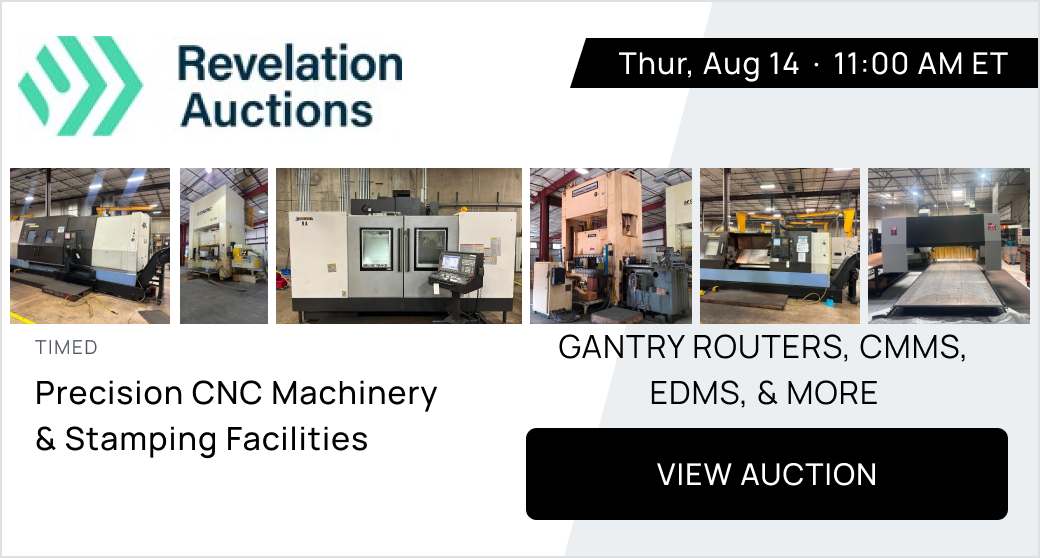 Revelation Auctions

Thur, Aug 14 · 11:00 AM ET

TIMED

Precision CNC Machinery & Stamping Facilities

GANTRY ROUTERS, CMMS, EDMS, & MORE

VIEW AUCTION